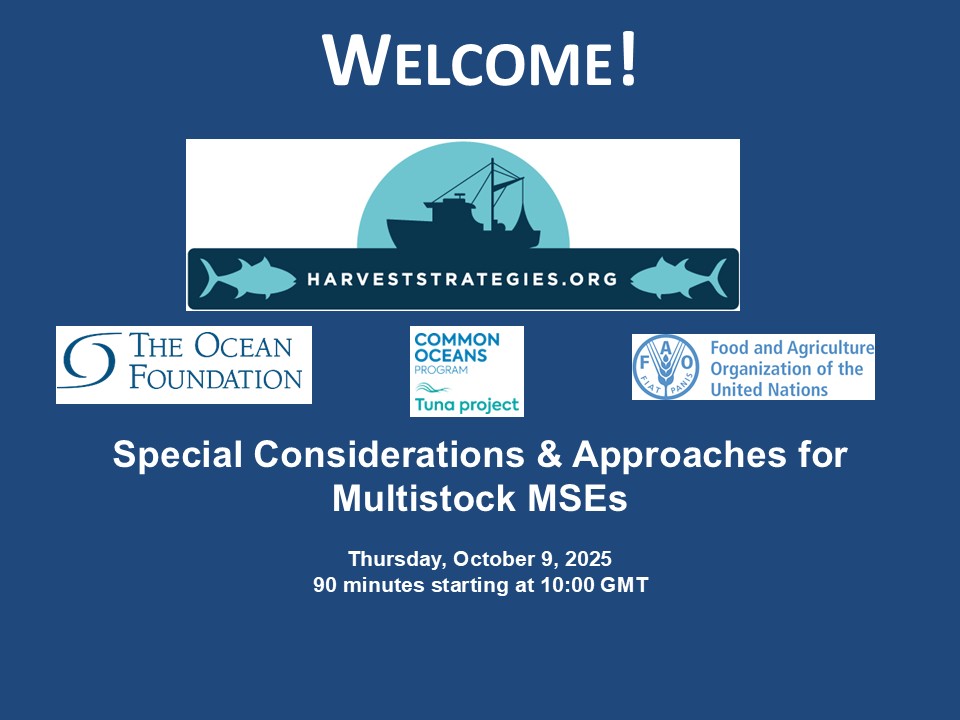 WELCOME!

HARVESTSTRATEGIES.ORG

THE OCEAN FOUNDATION

COMMON OCEANS PROGRAM Tuna project

FAO FIAT PANIS Food and Agriculture Organization of the United Nations

Special Considerations & Approaches for Multistock MSEs

Thursday, October 9, 2025
90 minutes starting at 10:00 GMT